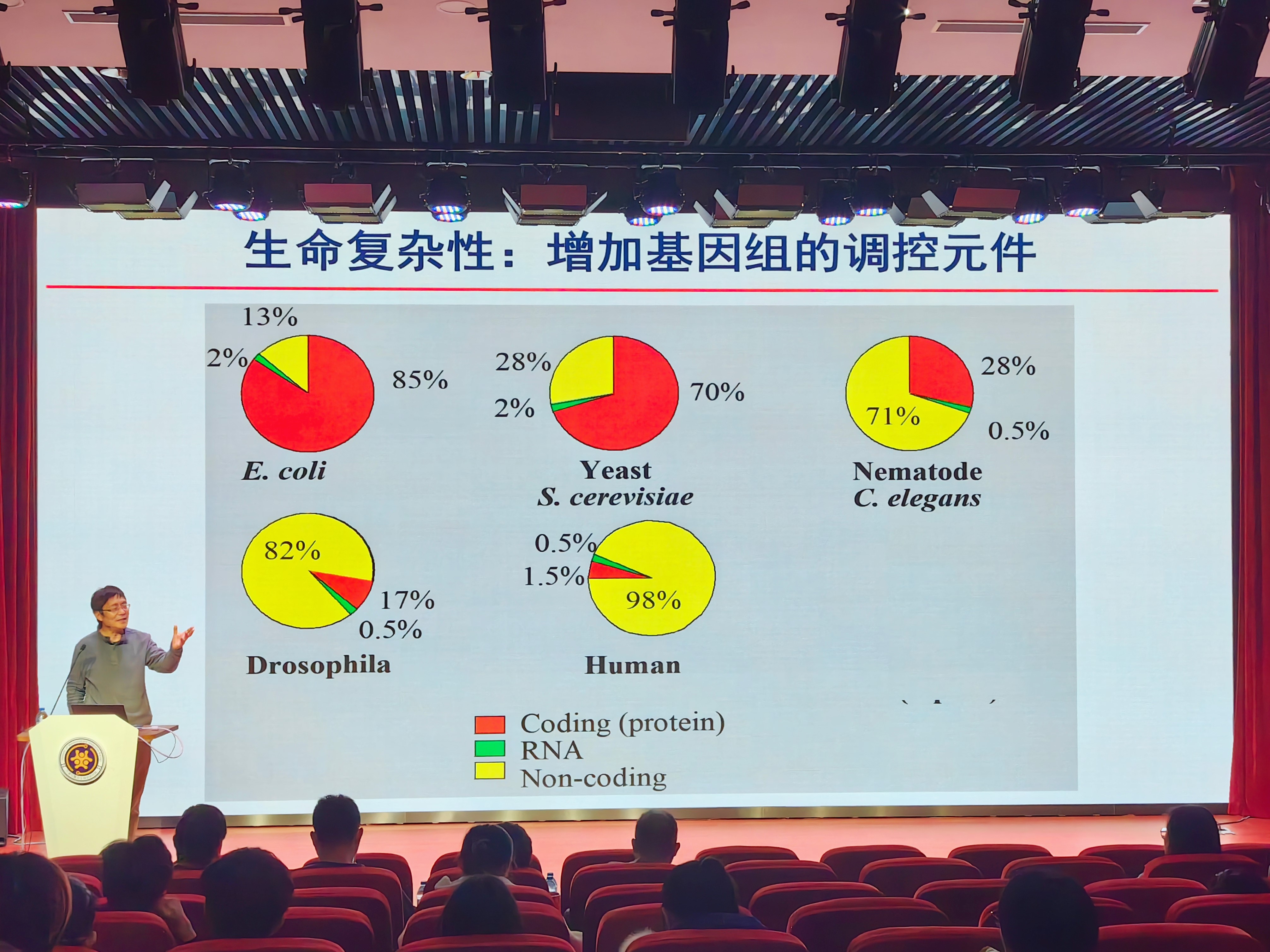 生命复杂性：增加基因组的调控元件

13%
2%
85%
E. coli

28%
2%
70%
Yeast
S. cerevisiae

28%
71%
0.5%
Nematode
C. elegans

82%
17%
0.5%
Drosophila

0.5%
1.5%
98%
Human

Coding (protein)
RNA
Non-coding